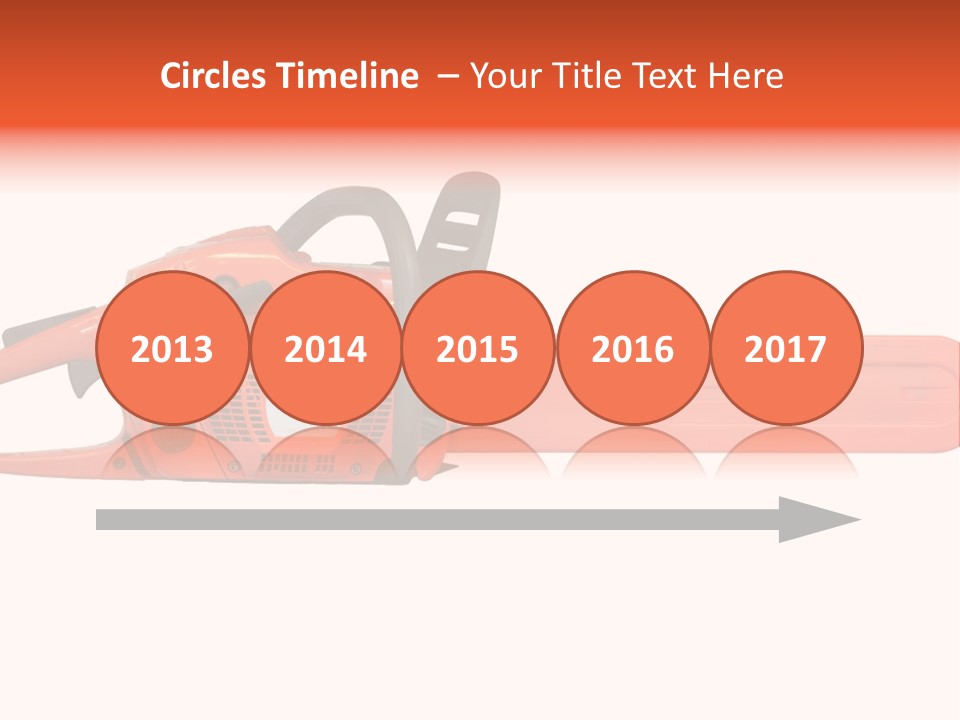 Circles Timeline – Your Title Text Here

2013

2014

2015

2016

2017